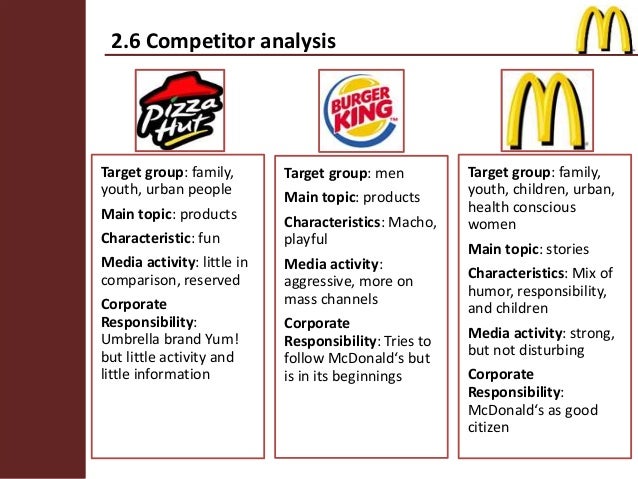 2.6 Competitor analysis

Pizza Hut

Target group: family, youth, urban people

Main topic: products

Characteristic: fun

Media activity: little in comparison, reserved

Corporate Responsibility: Umbrella brand Yum! but little activity and little information

BURGER KING

Target group: men

Main topic: products

Characteristics: Macho, playful

Media activity: aggressive, more on mass channels

Corporate Responsibility: Tries to follow McDonald's but is in its beginnings

Target group: family, youth, children, urban, health conscious women

Main topic: stories

Characteristics: Mix of humor, responsibility, and children

Media activity: strong, but not disturbing

Corporate Responsibility: McDonald's as good citizen